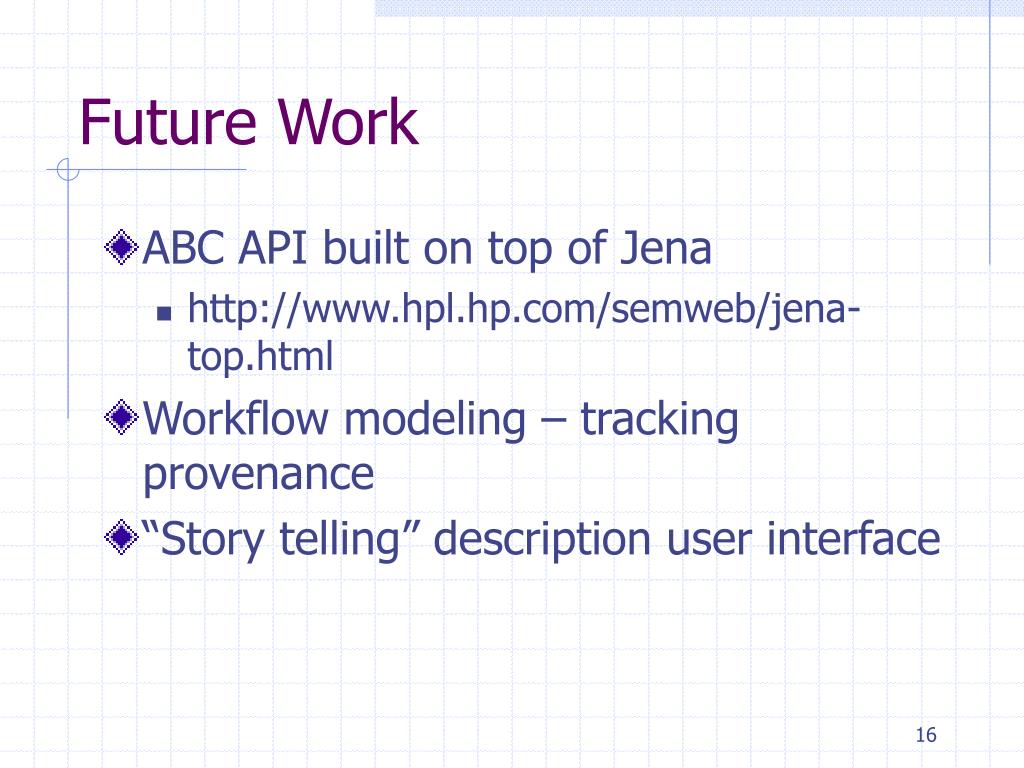 Future Work

ABC API built on top of Jena

http://www.hpl.hp.com/semweb/jena-top.html

Workflow modeling – tracking provenance

“Story telling” description user interface

16